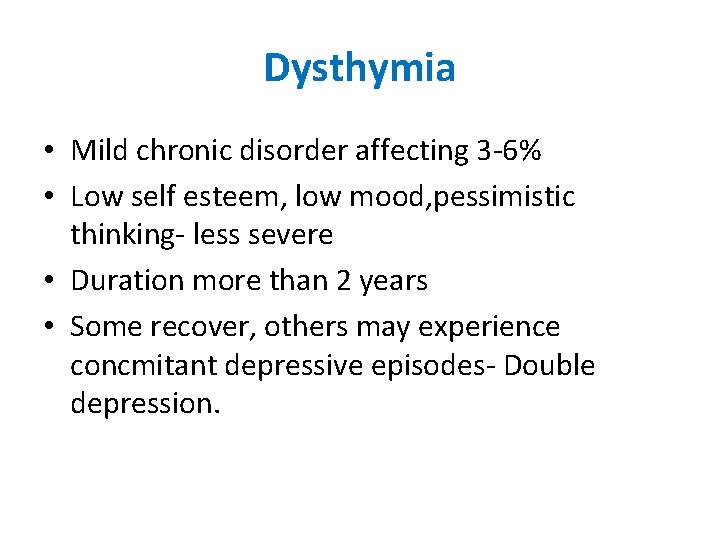 Dysthymia

• Mild chronic disorder affecting 3-6%
• Low self esteem, low mood,pessimistic thinking- less severe
• Duration more than 2 years
• Some recover, others may experience concmitant depressive episodes- Double depression.